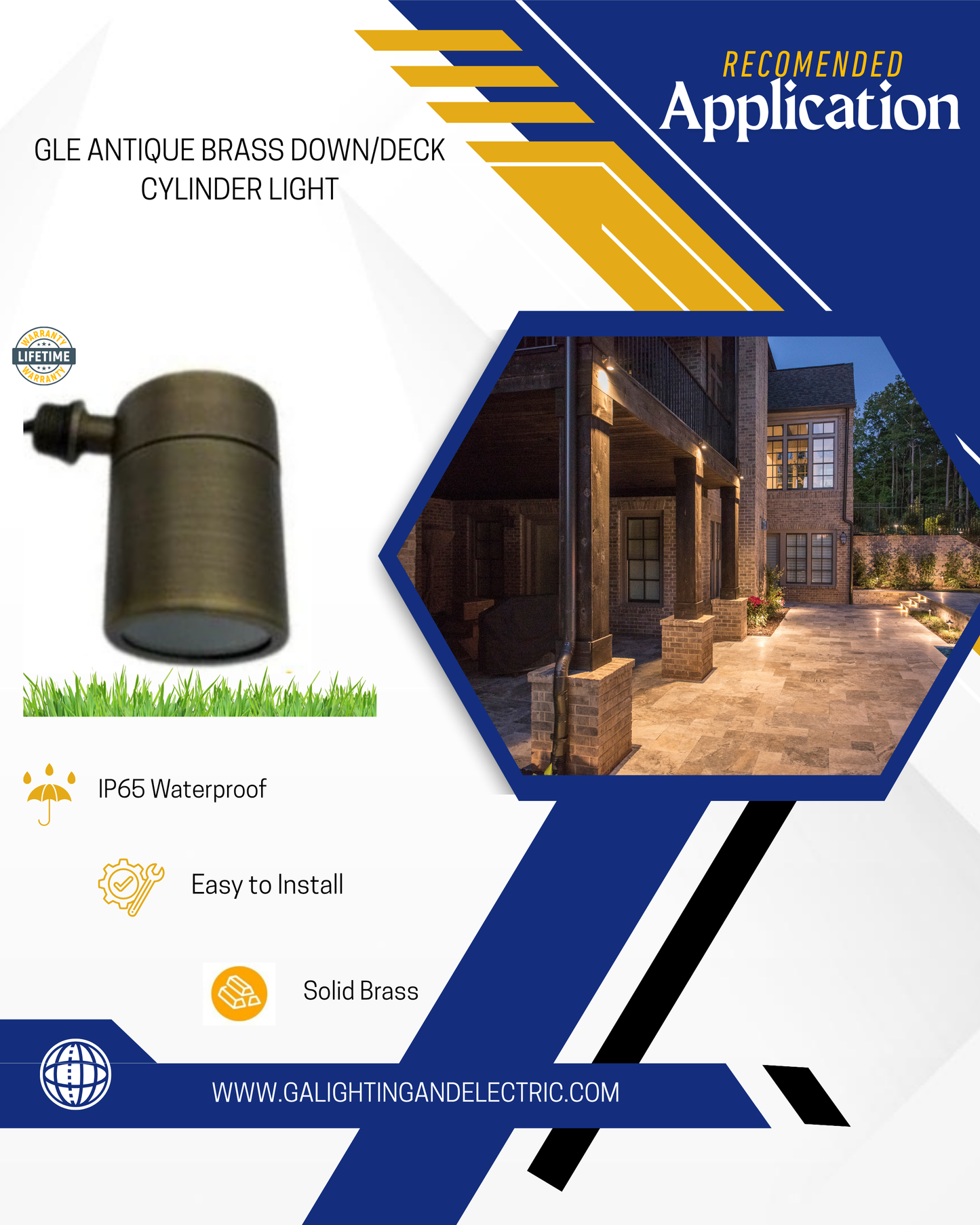 RECOMENDED
Application

GLE ANTIQUE BRASS DOWN/DECK CYLINDER LIGHT

WARRANTY
LIFETIME
WARRANTY

IP65 Waterproof

Easy to Install

Solid Brass

WWW.GALIGHTINGANDELECTRIC.COM